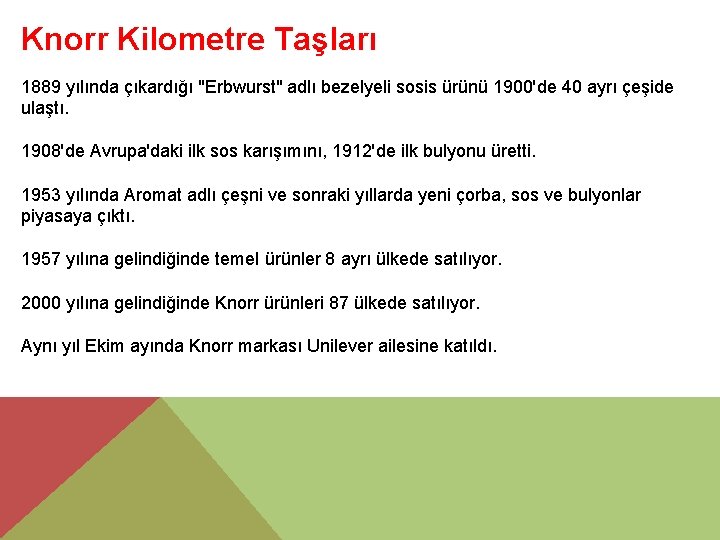 Knorr Kilometre Taşları

1889 yılında çıkardığı "Erbwurst" adlı bezelyeli sosis ürünü 1900'de 40 ayrı çeşide ulaştı.

1908'de Avrupa'daki ilk sos karışımını, 1912'de ilk bulyonu üretti.

1953 yılında Aromat adlı çeşni ve sonraki yıllarda yeni çorba, sos ve bulyonlar piyasaya çıktı.

1957 yılına gelindiğinde temel ürünler 8 ayrı ülkede satılıyor.

2000 yılına gelindiğinde Knorr ürünleri 87 ülkede satılıyor.

Aynı yıl Ekim ayında Knorr markası Unilever ailesine katıldı.